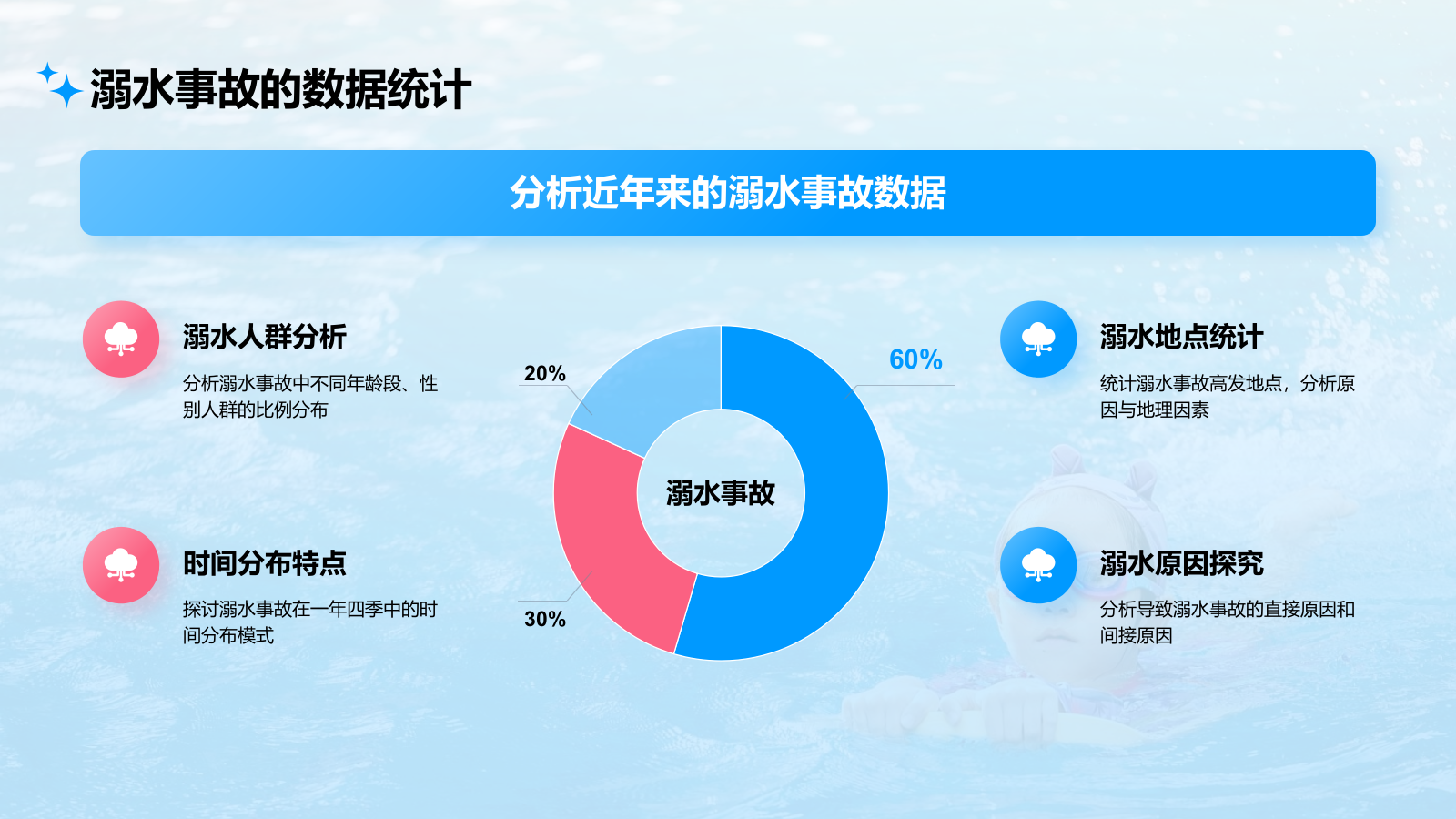 溺水事故的数据统计

分析近年来的溺水事故数据

溺水人群分析

分析溺水事故中不同年龄段、性别人群的比例分布

时间分布特点

探讨溺水事故在一年四季中的时间分布模式

20%

60%

溺水事故

30%

溺水地点统计

统计溺水事故高发地点，分析原因与地理因素

溺水原因探究

分析导致溺水事故的直接原因和间接原因